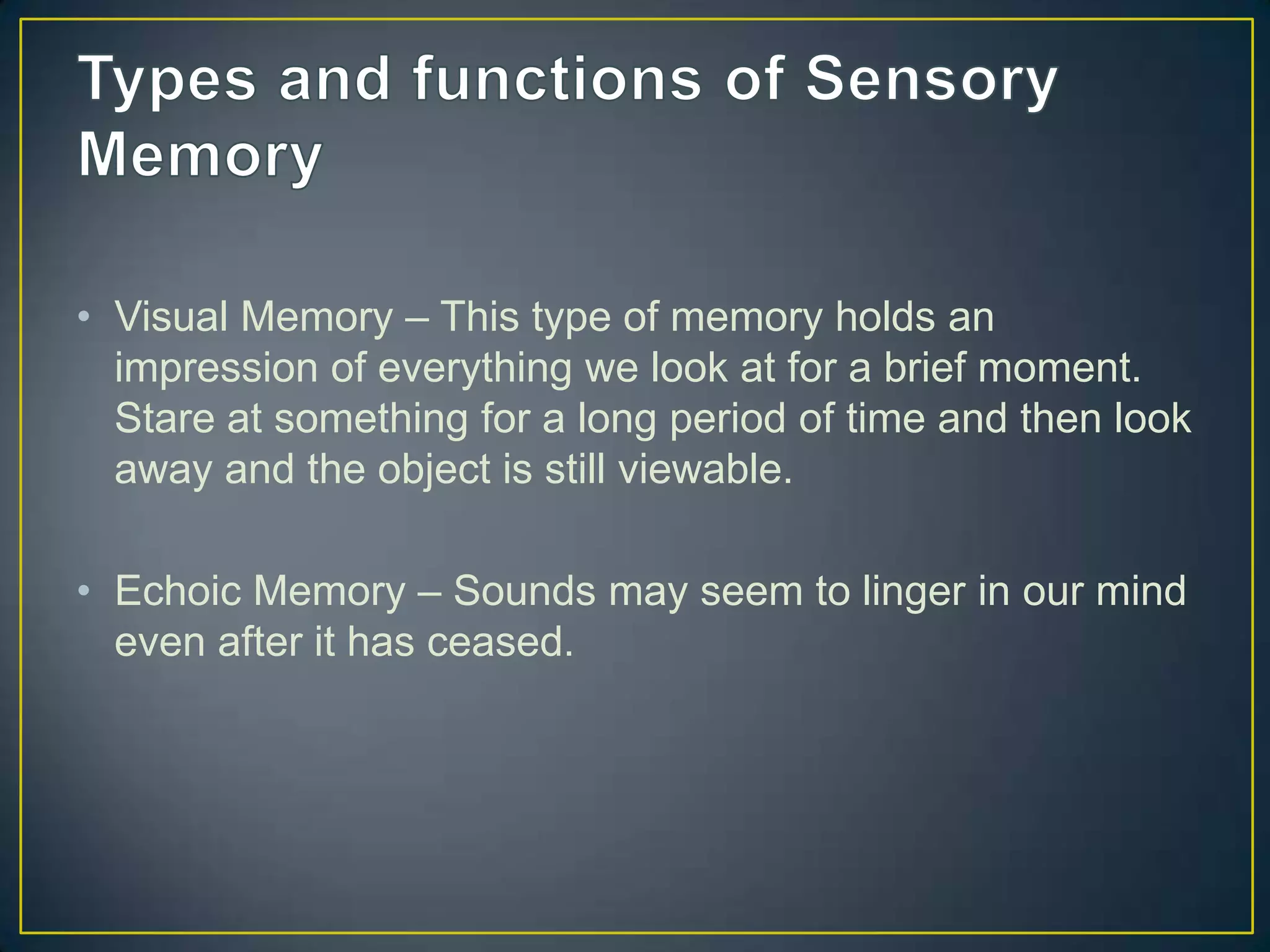 Types and functions of Sensory Memory

• Visual Memory – This type of memory holds an impression of everything we look at for a brief moment. Stare at something for a long period of time and then look away and the object is still viewable.

• Echoic Memory – Sounds may seem to linger in our mind even after it has ceased.